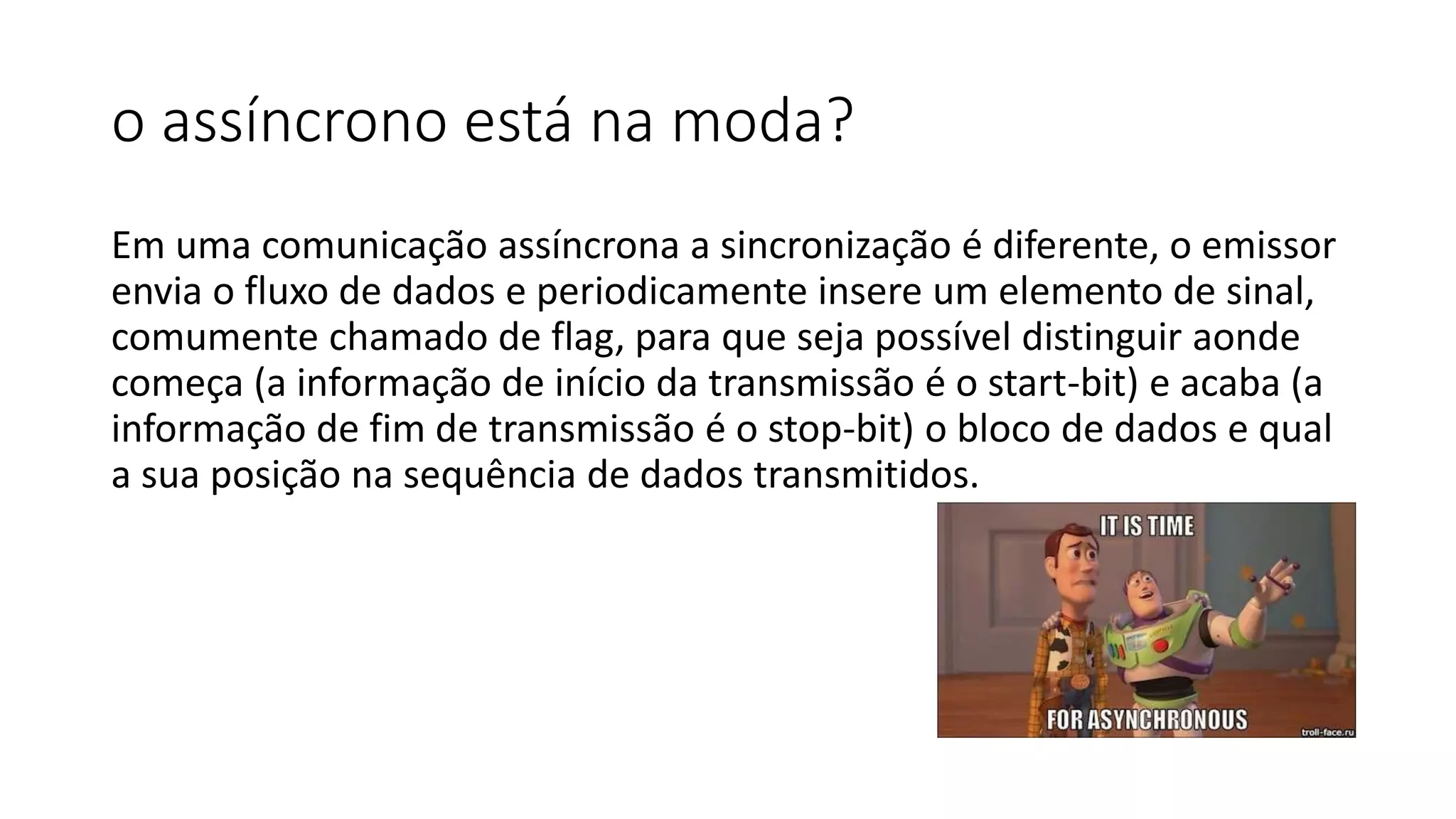 o assíncrono está na moda?

Em uma comunicação assíncrona a sincronização é diferente, o emissor envia o fluxo de dados e periodicamente insere um elemento de sinal, comumente chamado de flag, para que seja possível distinguir aonde começa (a informação de início da transmissão é o start-bit) e acaba (a informação de fim de transmissão é o stop-bit) o bloco de dados e qual a sua posição na sequência de dados transmitidos.

IT IS TIME

FOR ASYNCHRONOUS

troll-face.ru